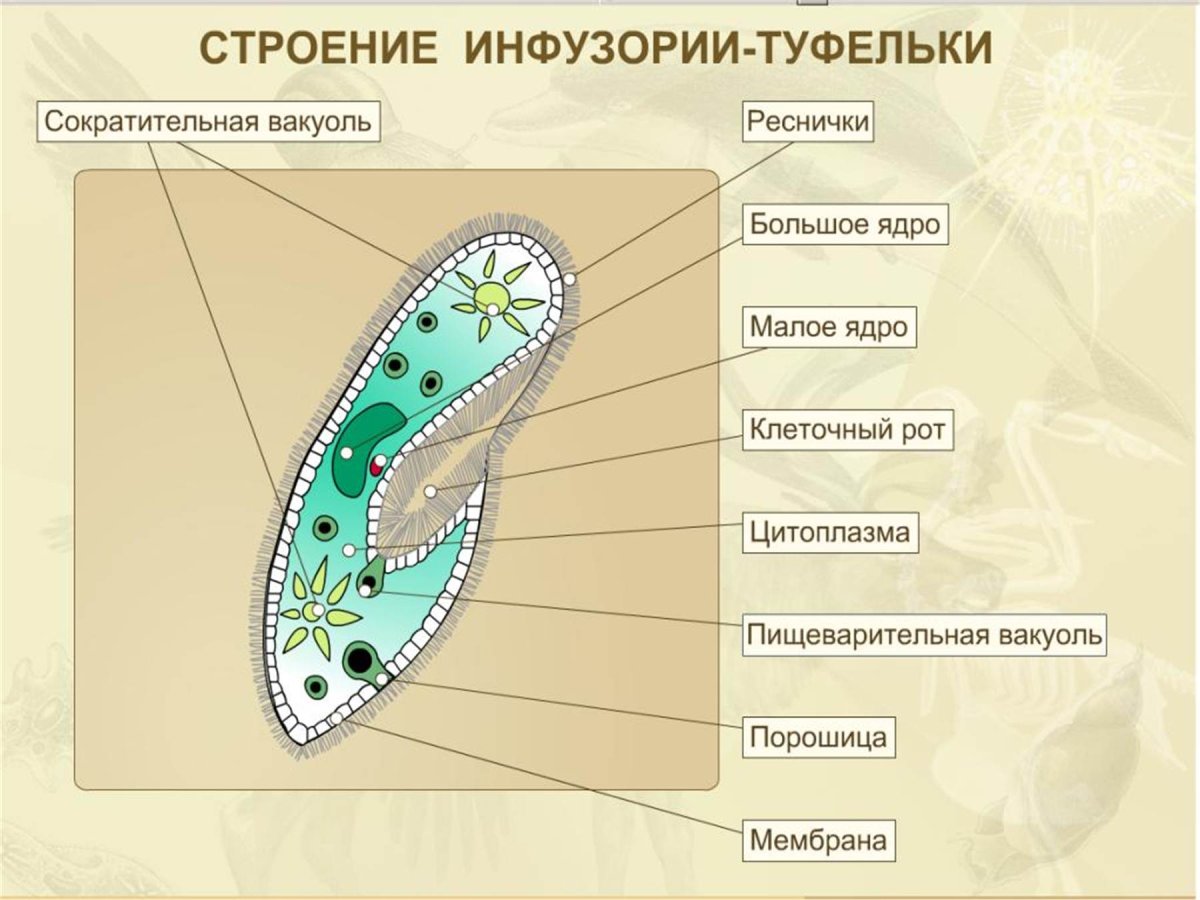 СТРОЕНИЕ ИНФУЗОРИИ-ТУФЕЛЬКИ

Сократительная вакуоль

Реснички

Большое ядро

Малое ядро

Клеточный рот

Цитоплазма

Пищеварительная вакуоль

Порошица

Мембрана